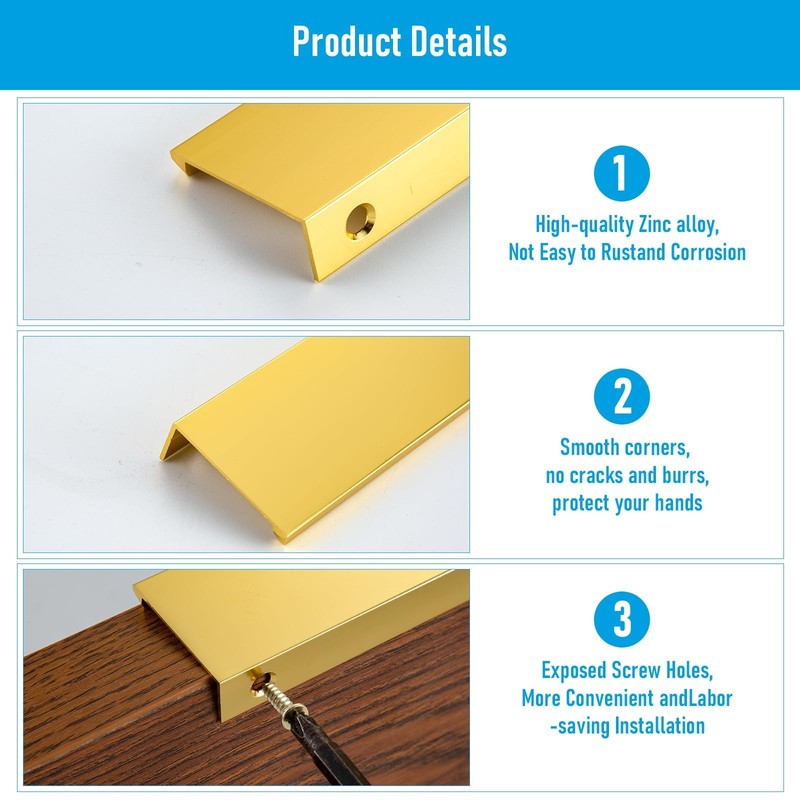 Product Details

1

High-quality Zinc alloy, Not Easy to Rustand Corrosion

2

Smooth corners, no cracks and burrs, protect your hands

3

Exposed Screw Holes, More Convenient andLabor -saving Installation